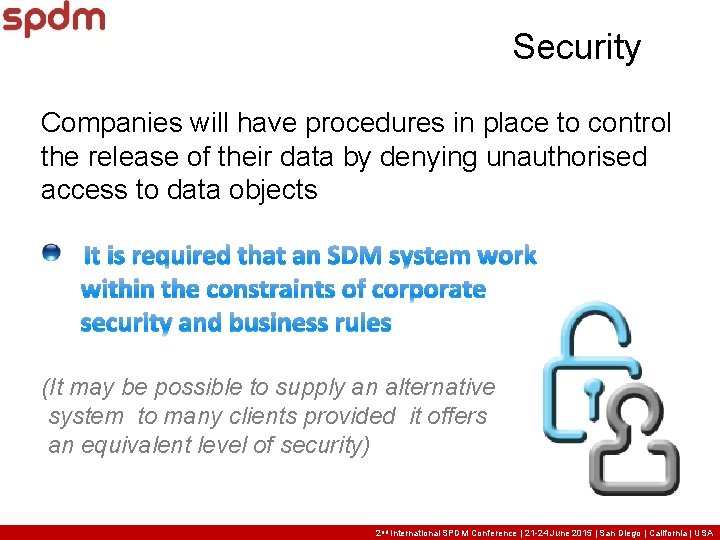 spdm

Security

Companies will have procedures in place to control the release of their data by denying unauthorised access to data objects

It is required that an SDM system work within the constraints of corporate security and business rules

(It may be possible to supply an alternative system to many clients provided it offers an equivalent level of security)

2nd International SPDM Conference | 21-24 June 2015 | San Diego | California | USA